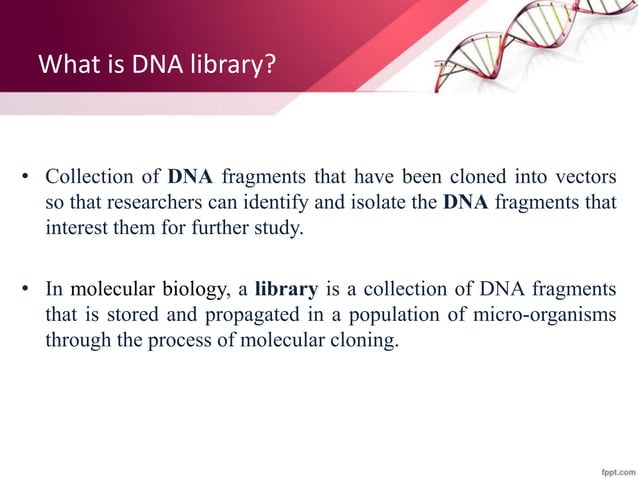 What is DNA library?

• Collection of DNA fragments that have been cloned into vectors so that researchers can identify and isolate the DNA fragments that interest them for further study.

• In molecular biology, a library is a collection of DNA fragments that is stored and propagated in a population of micro-organisms through the process of molecular cloning.

fppt.com